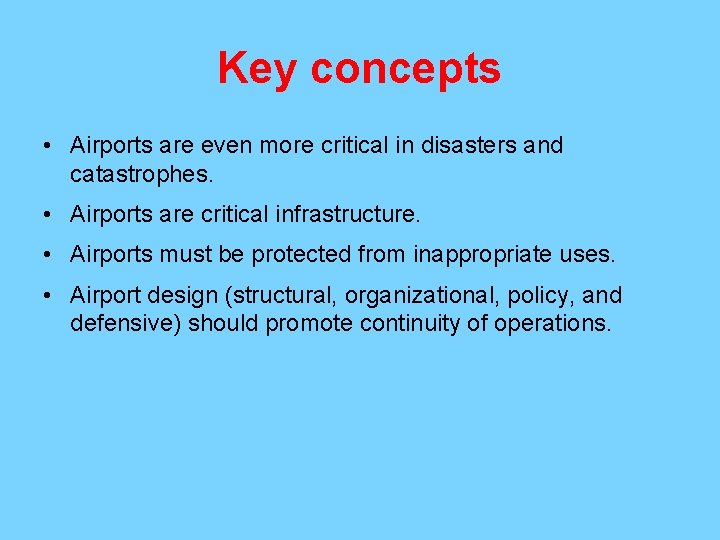 Key concepts

• Airports are even more critical in disasters and catastrophes.

• Airports are critical infrastructure.

• Airports must be protected from inappropriate uses.

• Airport design (structural, organizational, policy, and defensive) should promote continuity of operations.